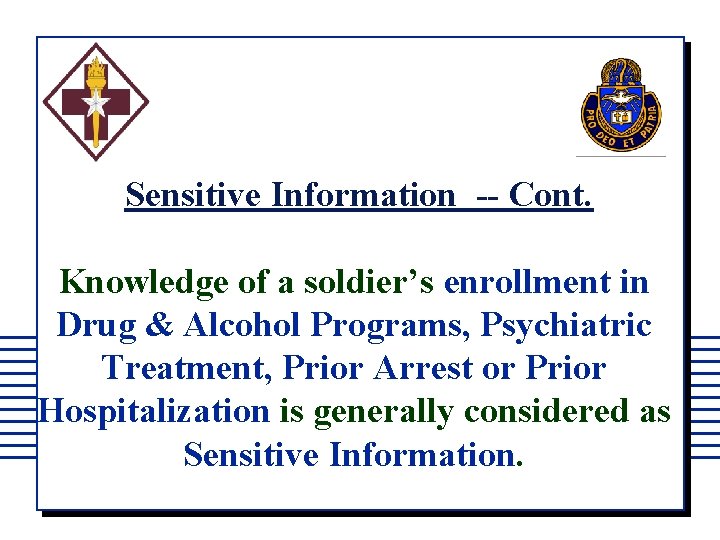 PRO DEO ET PATRIA

Sensitive Information -- Cont.

Knowledge of a soldier's enrollment in Drug & Alcohol Programs, Psychiatric Treatment, Prior Arrest or Prior Hospitalization is generally considered as Sensitive Information.